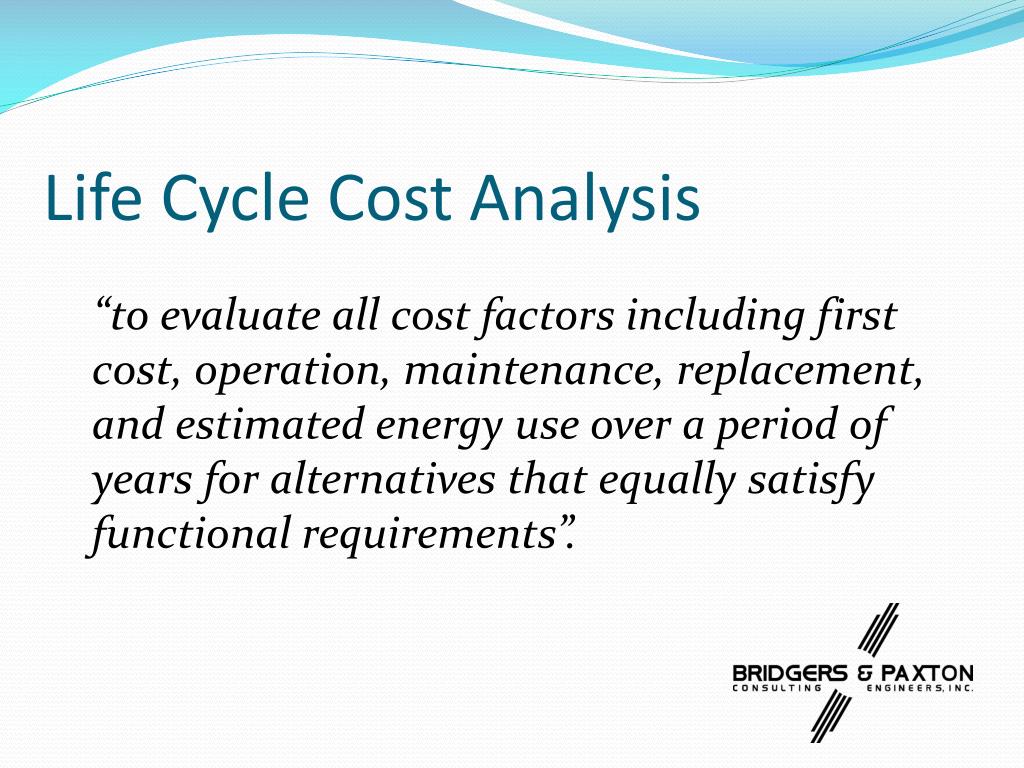 Life Cycle Cost Analysis

"to evaluate all cost factors including first cost, operation, maintenance, replacement, and estimated energy use over a period of years for alternatives that equally satisfy functional requirements".

BRIDGERS & PAXTON
CONSULTING ENGINEERS, INC.